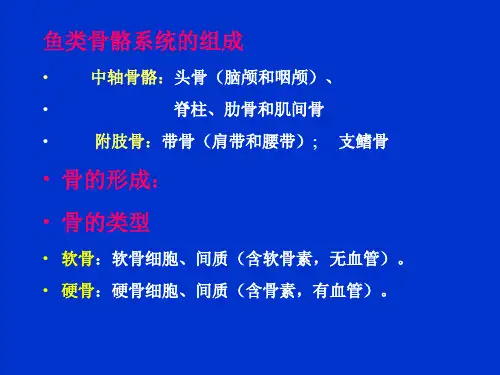 鱼类骨骼系统的组成

• 中轴骨骼：头骨（脑颅和咽颅）、

• 脊柱、肋骨和肌间骨

• 附肢骨：带骨（肩带和腰带）； 支鳍骨

• 骨的形成：

• 骨的类型

• 软骨：软骨细胞、间质（含软骨素，无血管）。

• 硬骨：硬骨细胞、间质（含骨素，有血管）。